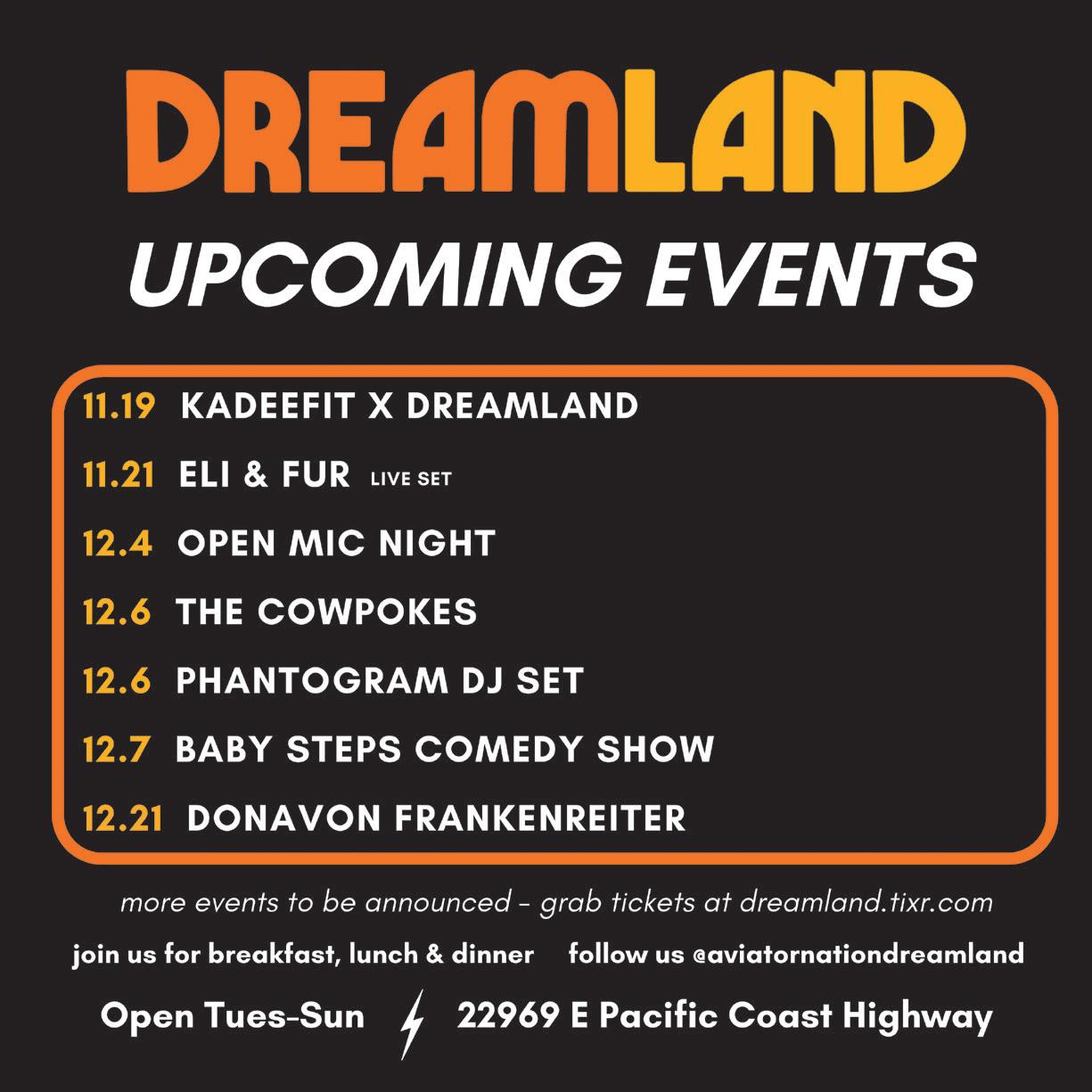 DREAMLAND

UPCOMING EVENTS

11.19 KADEEFIT X DREAMLAND

11.21 ELI & FUR LIVE SET

12.4 OPEN MIC NIGHT

12.6 THE COWPOKES

12.6 PHANTOGRAM DJ SET

12.7 BABY STEPS COMEDY SHOW

12.21 DONAVON FRANKENREITER

more events to be announced - grab tickets at dreamland.tixr.com

join us for breakfast, lunch & dinner follow us @aviatornationdreamland

Open Tues-Sun 22969 E Pacific Coast Highway